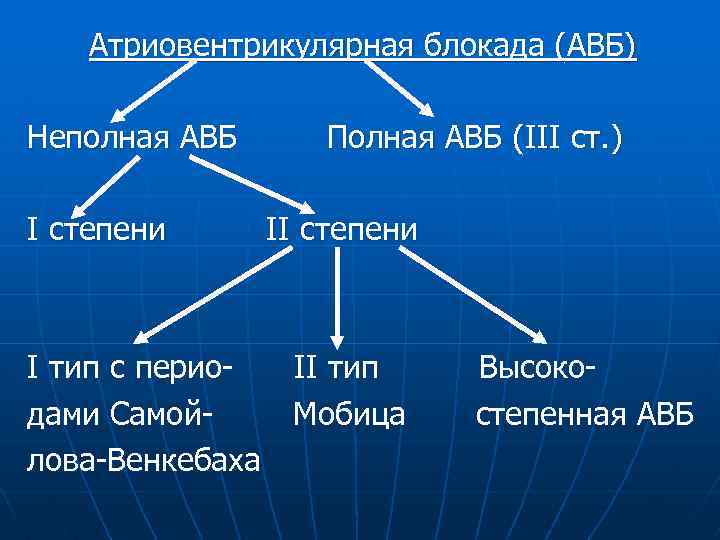 Атриовентрикулярная блокада (АВБ)

Неполная АВБ

Полная АВБ (III ст.)

I степени

II степени

I тип с периодами Самойлова-Венкебаха

II тип Мобица

Высокостепенная АВБ